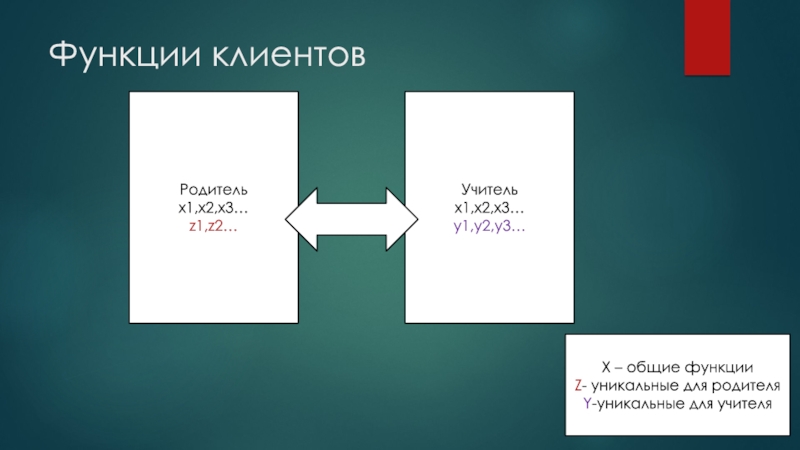 Функции клиентов

Родитель
x1,x2,x3…
z1,z2…

Учитель
x1,x2,x3…
y1,y2,y3…

X – общие функции
Z- уникальные для родителя
Y-уникальные для учителя